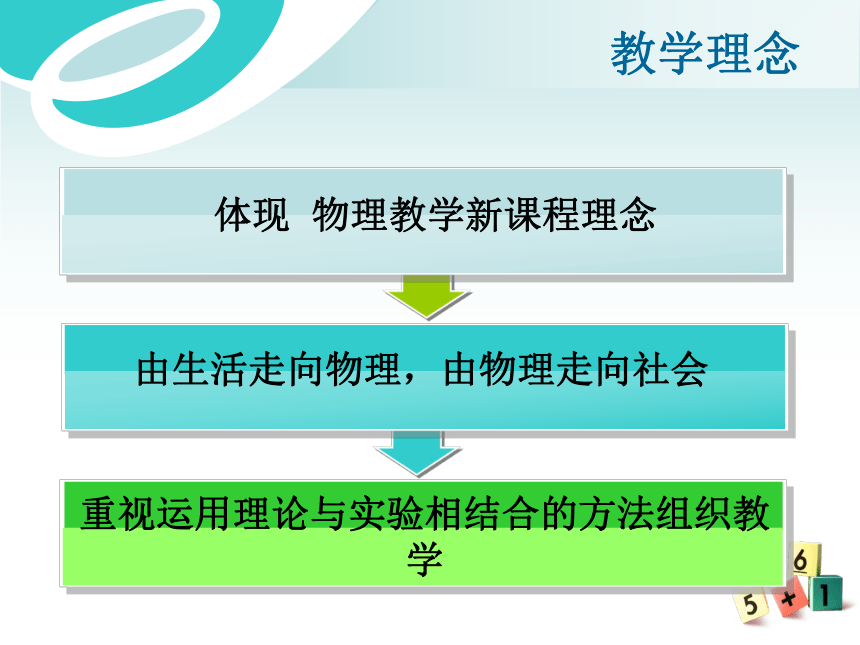 教学理念

体现 物理教学新课程理念

由生活走向物理，由物理走向社会

重视运用理论与实验相结合的方法组织教学

6
5 + 1